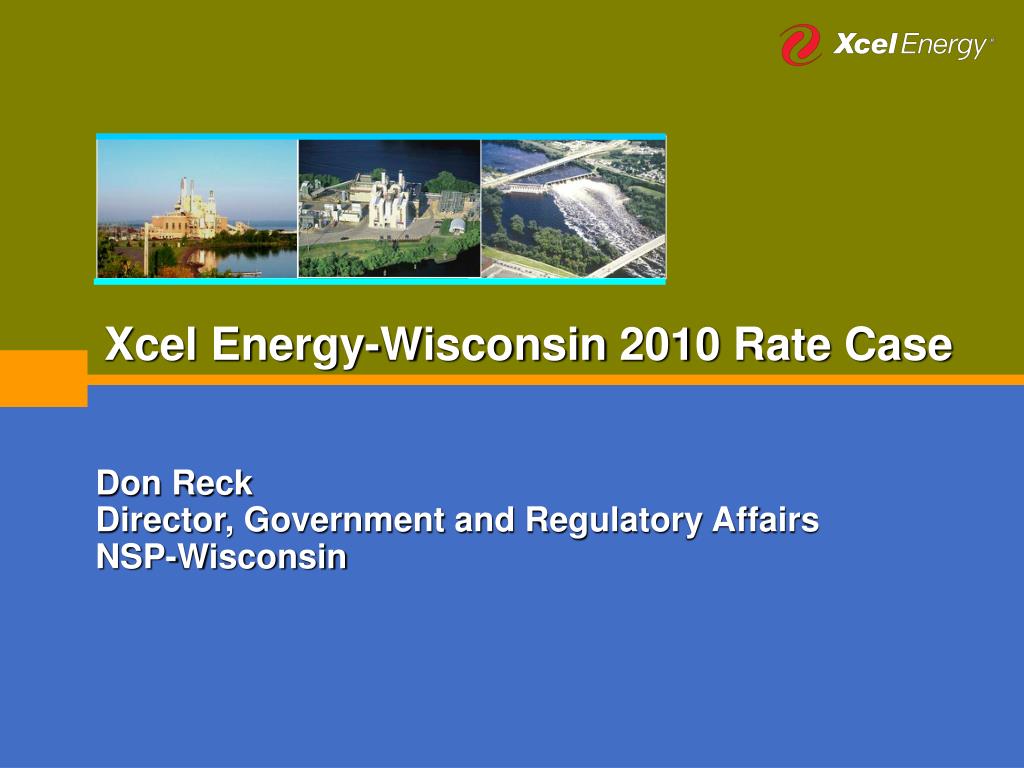 Xcel Energy®

Xcel Energy-Wisconsin 2010 Rate Case

Don Reck
Director, Government and Regulatory Affairs
NSP-Wisconsin